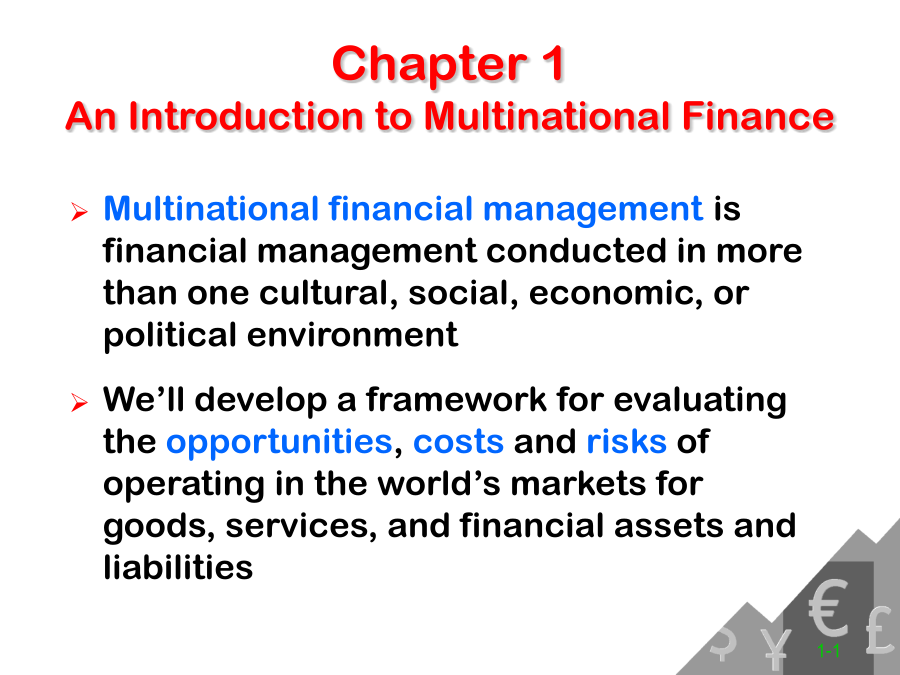 Chapter 1
An Introduction to Multinational Finance

➢ Multinational financial management is financial management conducted in more than one cultural, social, economic, or political environment

➢ We'll develop a framework for evaluating the opportunities, costs and risks of operating in the world's markets for goods, services, and financial assets and liabilities

$ ¥ € £

1-1